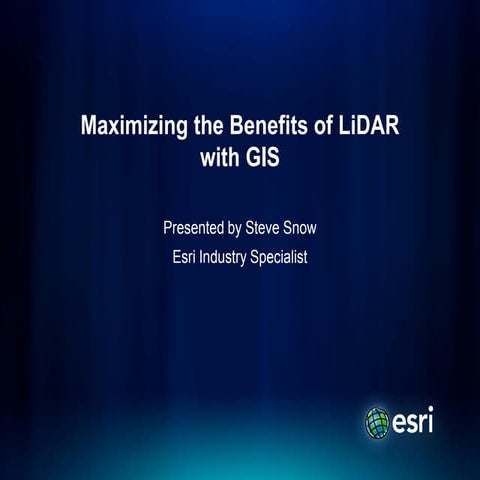 Maximizing the Benefits of LiDAR with GIS

Presented by Steve Snow

Esri Industry Specialist

esri